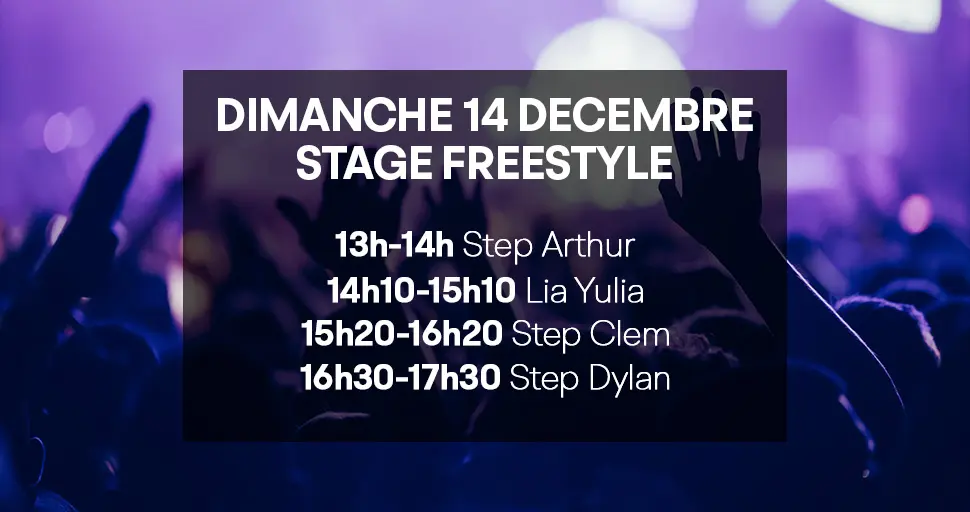 DIMANCHE 14 DECEMBRE
STAGE FREESTYLE

13h-14h Step Arthur
14h10-15h10 Lia Yulia
15h20-16h20 Step Clem
16h30-17h30 Step Dylan